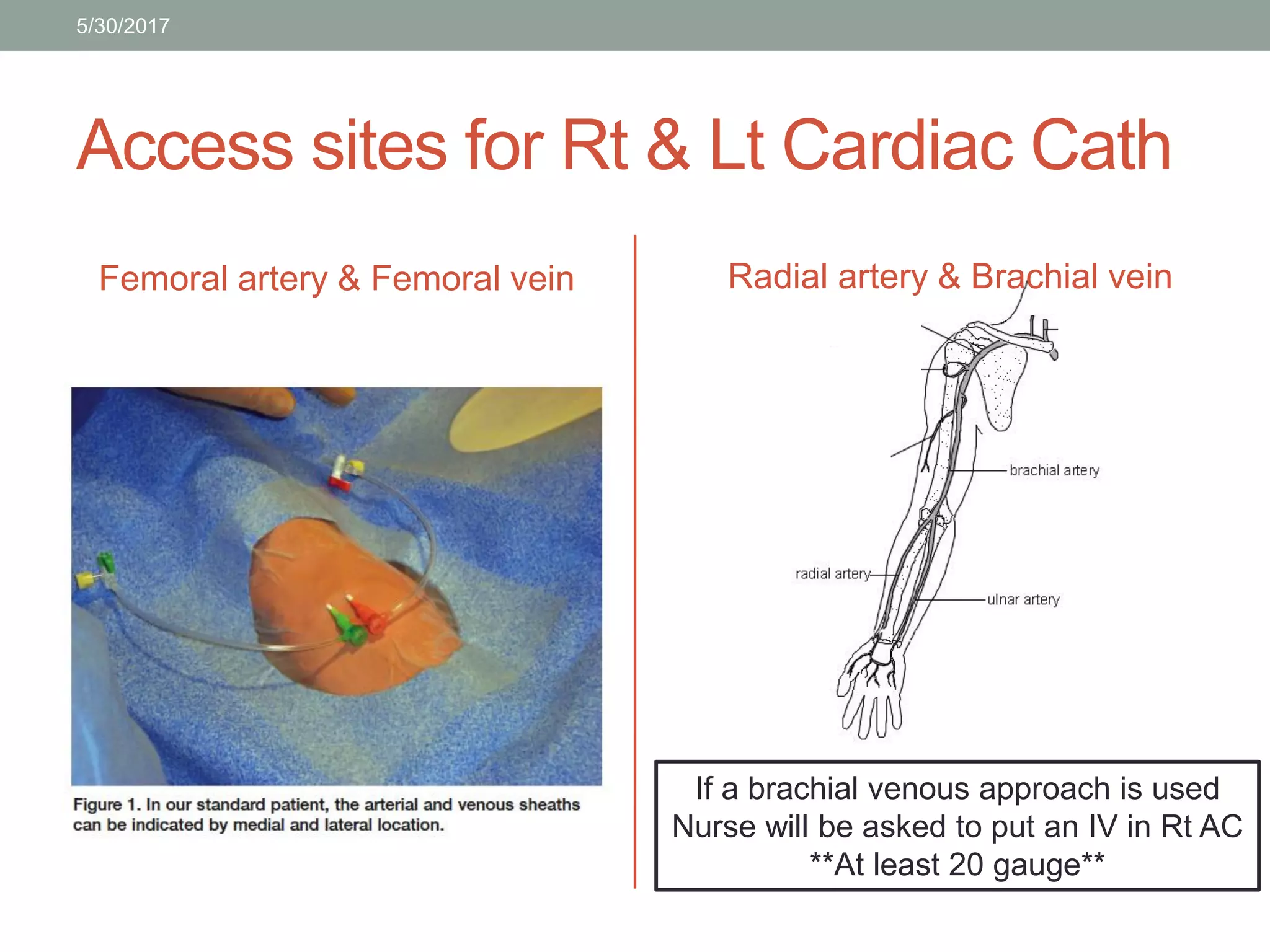 5/30/2017

Access sites for Rt & Lt Cardiac Cath

Femoral artery & Femoral vein

Figure 1. In our standard patient, the arterial and venous sheaths can be indicated by medial and lateral location.

Radial artery & Brachial vein

brachial artery

radial artery

ulnar artery

If a brachial venous approach is used Nurse will be asked to put an IV in Rt AC **At least 20 gauge**